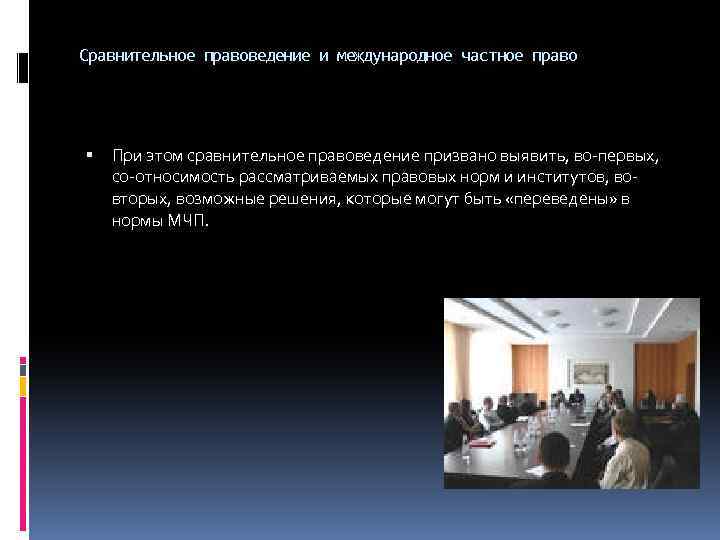 Сравнительное правоведение и международное частное право

▪ При этом сравнительное правоведение призвано выявить, во-первых, со-относимость рассматриваемых правовых норм и институтов, во-вторых, возможные решения, которые могут быть «переведены» в нормы МЧП.